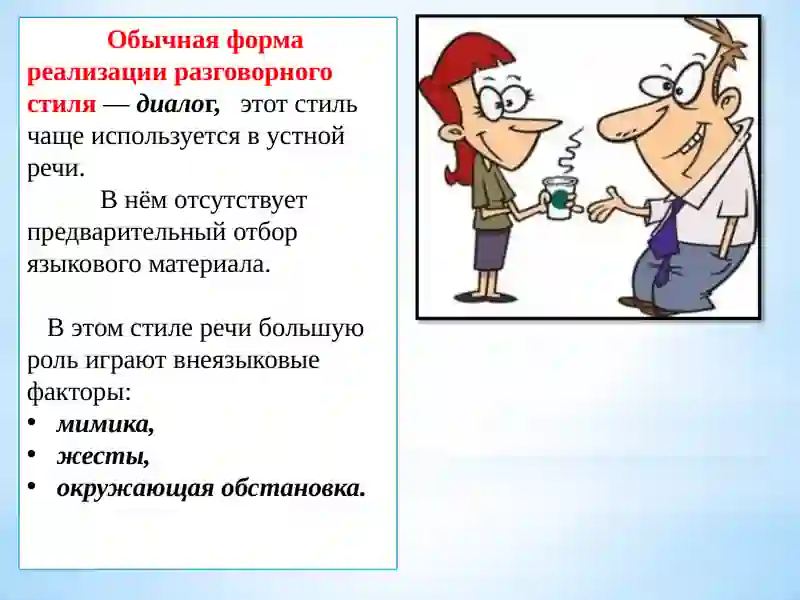 Обычная форма реализации разговорного стиля — диалог, этот стиль чаще используется в устной речи.

В нём отсутствует предварительный отбор языкового материала.

В этом стиле речи большую роль играют внеязыковые факторы:
• мимика,
• жесты,
• окружающая обстановка.